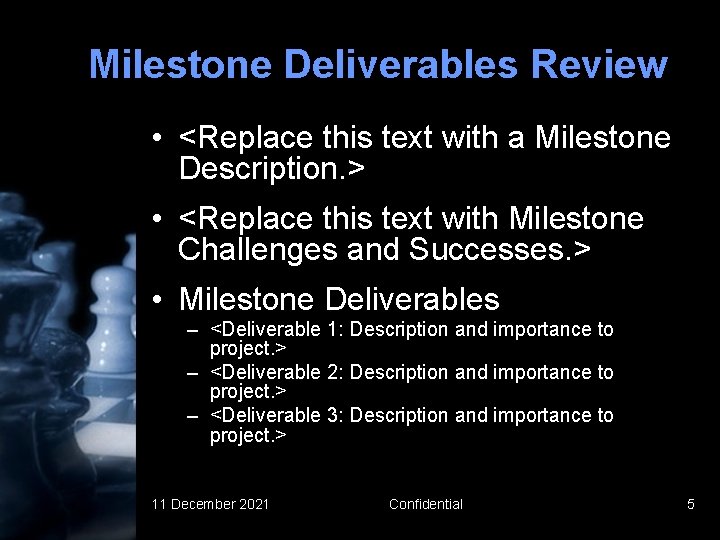 Milestone Deliverables Review

• <Replace this text with a Milestone Description.>

• <Replace this text with Milestone Challenges and Successes.>

• Milestone Deliverables

– <Deliverable 1: Description and importance to project.>

– <Deliverable 2: Description and importance to project.>

– <Deliverable 3: Description and importance to project.>

11 December 2021

Confidential

5